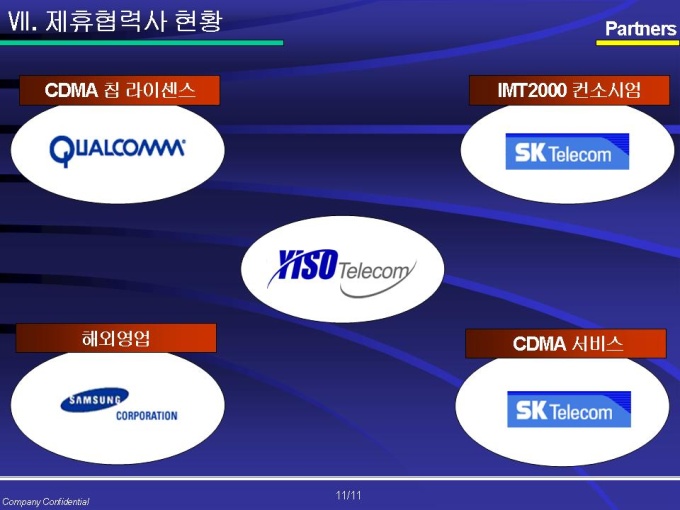 VII. 제휴협력사 현황

Partners

CDMA 칩 라이센스

QUALCOMM

IMT2000 컨소시엄

SK Telecom

YISO Telecom

해외영업

SAMSUNG CORPORATION

CDMA 서비스

SK Telecom

Company Confidential

11/11